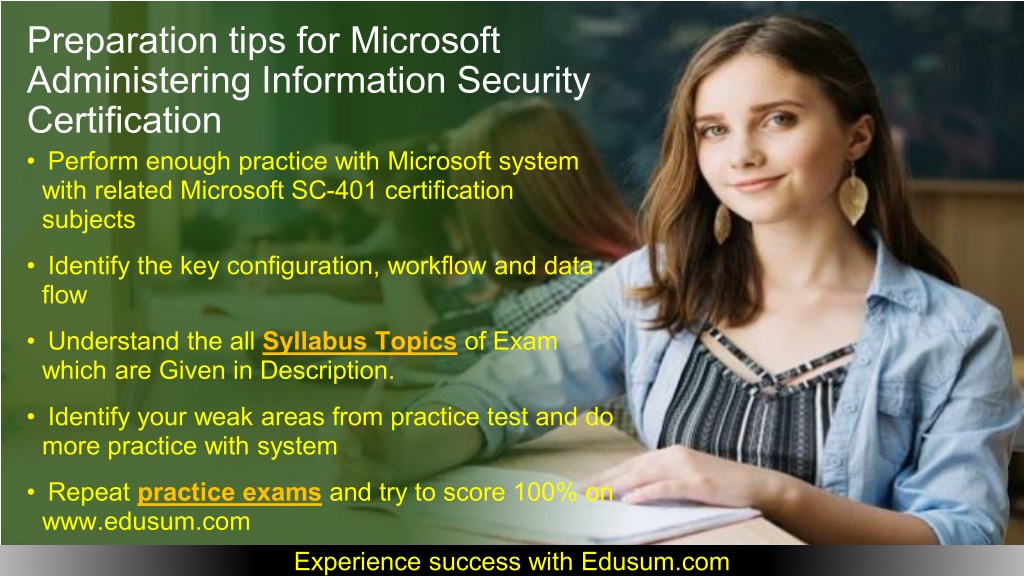 Preparation tips for Microsoft Administering Information Security Certification

• Perform enough practice with Microsoft system with related Microsoft SC-401 certification subjects

• Identify the key configuration, workflow and data flow

• Understand the all Syllabus Topics of Exam which are Given in Description.

• Identify your weak areas from practice test and do more practice with system

• Repeat practice exams and try to score 100% on www.edusum.com

Experience success with Edusum.com